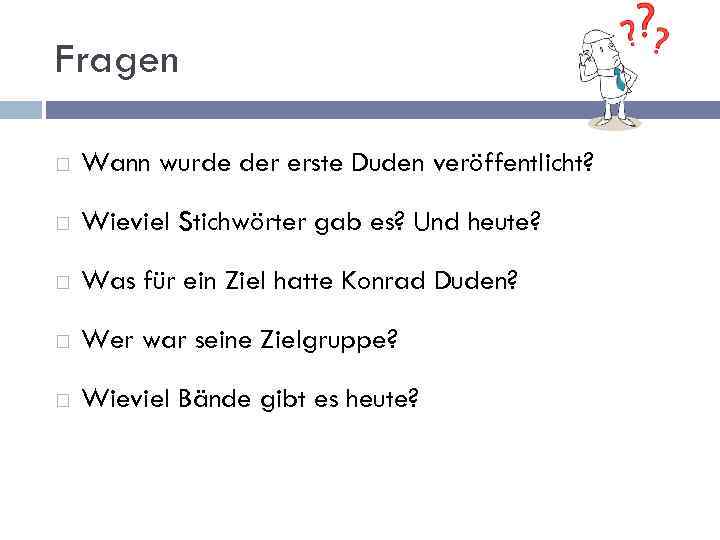 Fragen

???

Wann wurde der erste Duden veröffentlicht?

Wieviel Stichwörter gab es? Und heute?

Was für ein Ziel hatte Konrad Duden?

Wer war seine Zielgruppe?

Wieviel Bände gibt es heute?